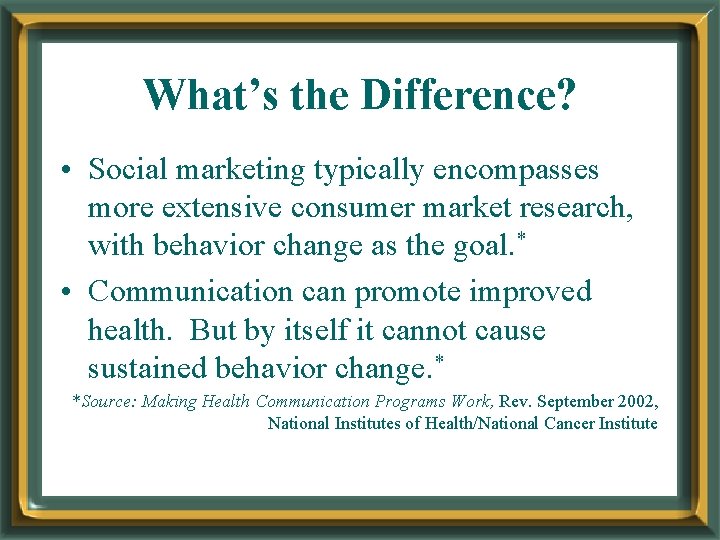 What's the Difference?

• Social marketing typically encompasses more extensive consumer market research, with behavior change as the goal.*

• Communication can promote improved health. But by itself it cannot cause sustained behavior change.*

*Source: Making Health Communication Programs Work, Rev. September 2002, National Institutes of Health/National Cancer Institute